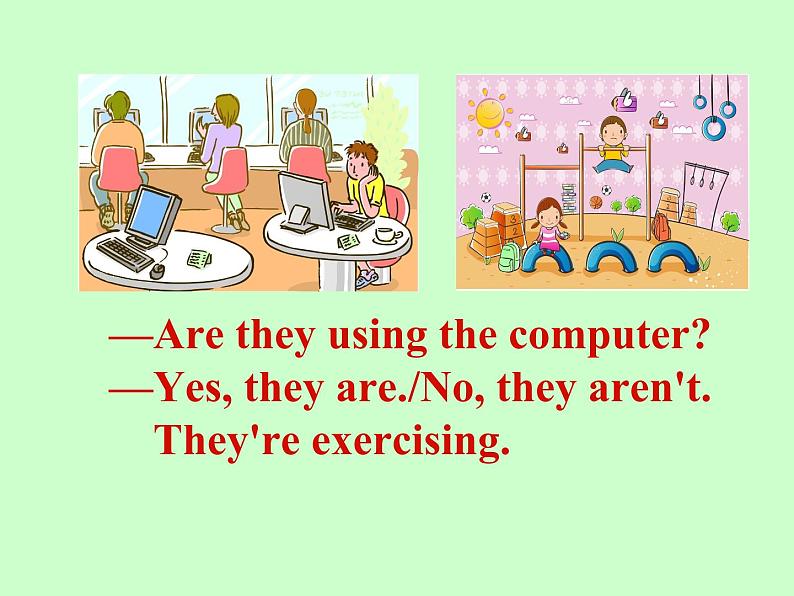 —Are they using the computer?
—Yes, they are./No, they aren't.
They're exercising.